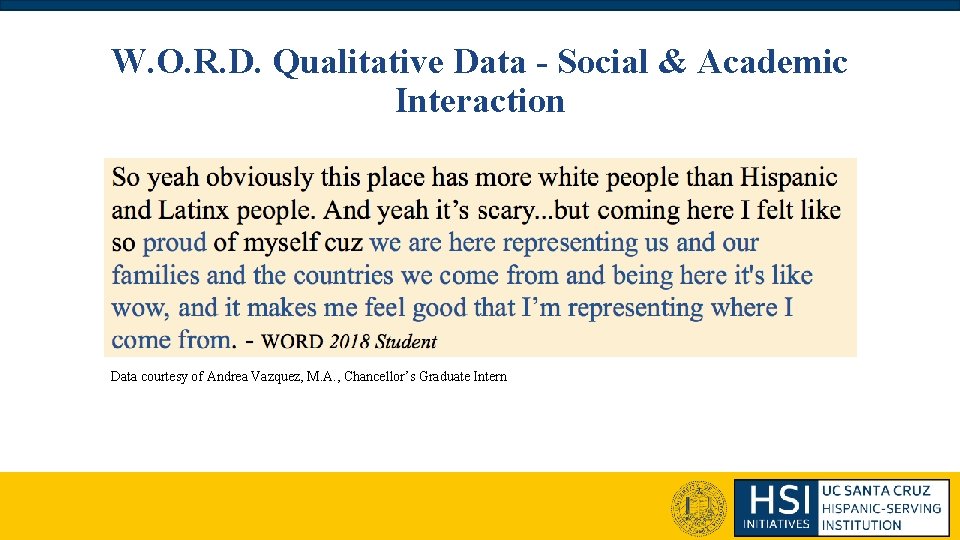 W.O.R.D. Qualitative Data - Social & Academic Interaction

So yeah obviously this place has more white people than Hispanic and Latinx people. And yeah it's scary...but coming here I felt like so proud of myself cuz we are here representing us and our families and the countries we come from and being here it's like wow, and it makes me feel good that I'm representing where I come from. - WORD 2018 Student

Data courtesy of Andrea Vazquez, M.A., Chancellor's Graduate Intern

HSI
INITIATIVES
UC SANTA CRUZ
HISPANIC-SERVING
INSTITUTION